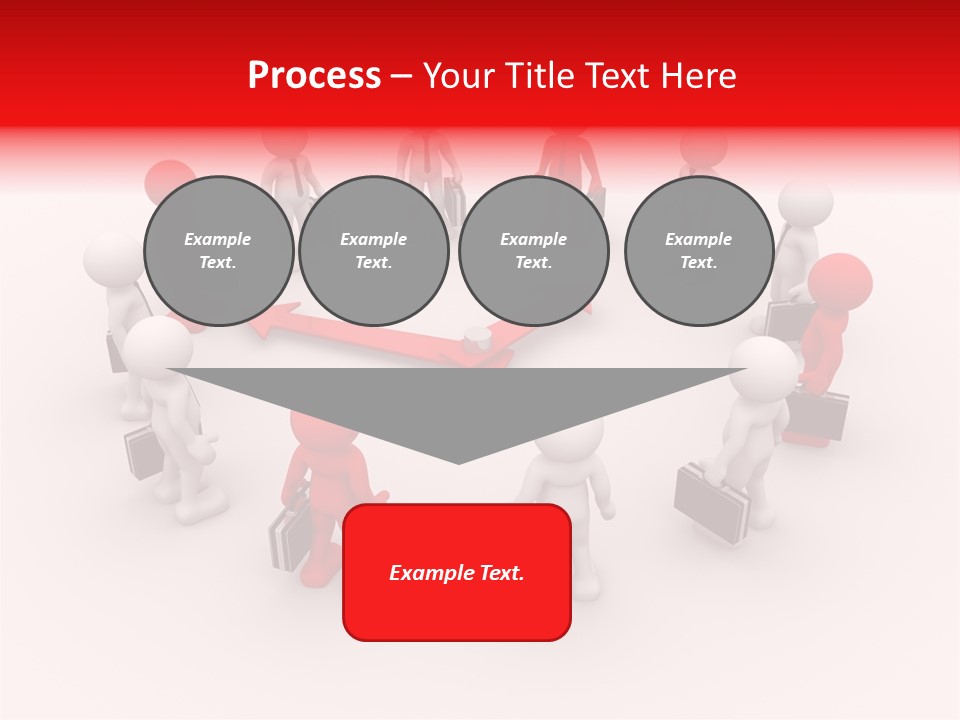 Process – Your Title Text Here

Example Text.

Example Text.

Example Text.

Example Text.

Example Text.